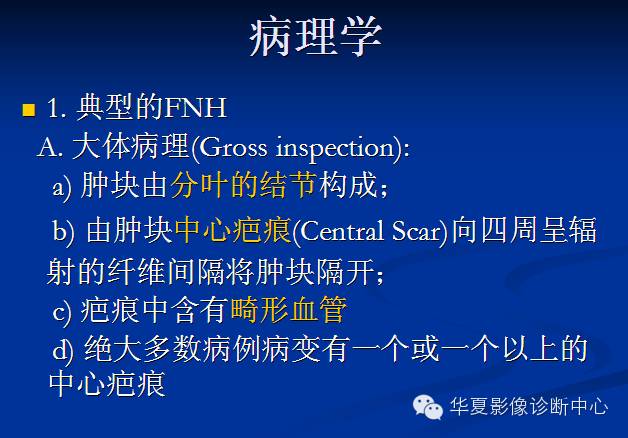 病理学

1. 典型的FNH

A. 大体病理(Gross inspection):

a) 肿块由分叶的结节构成；

b) 由肿块中心疤痕(Central Scar)向四周呈辐射的纤维间隔将肿块隔开；

c) 疤痕中含有畸形血管

d) 绝大多数病例病变有一个或一个以上的中心疤痕

华夏影像诊断中心